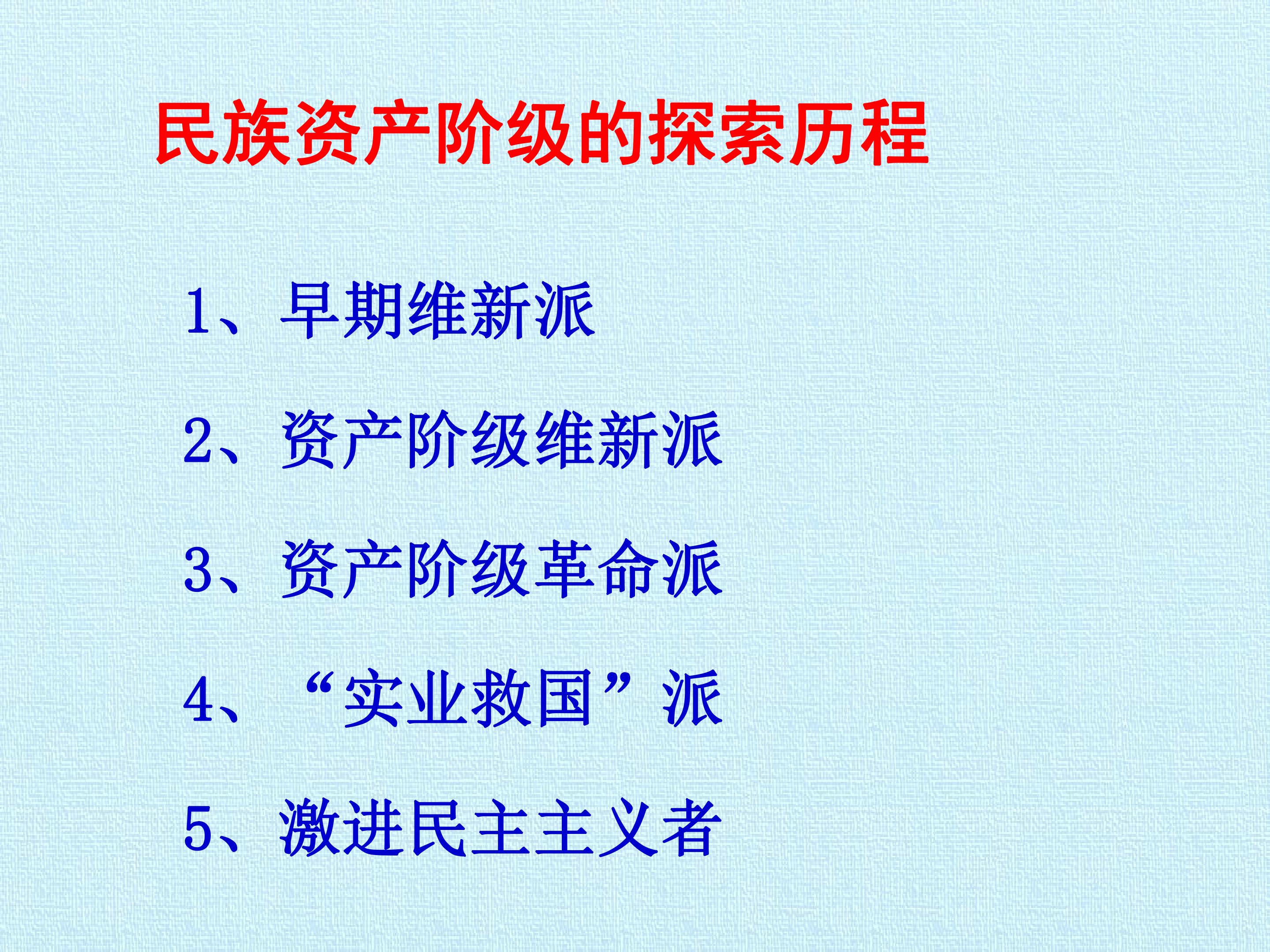 民族资产阶级的探索历程

1、早期维新派

2、资产阶级维新派

3、资产阶级革命派

4、“实业救国”派

5、激进民主主义者